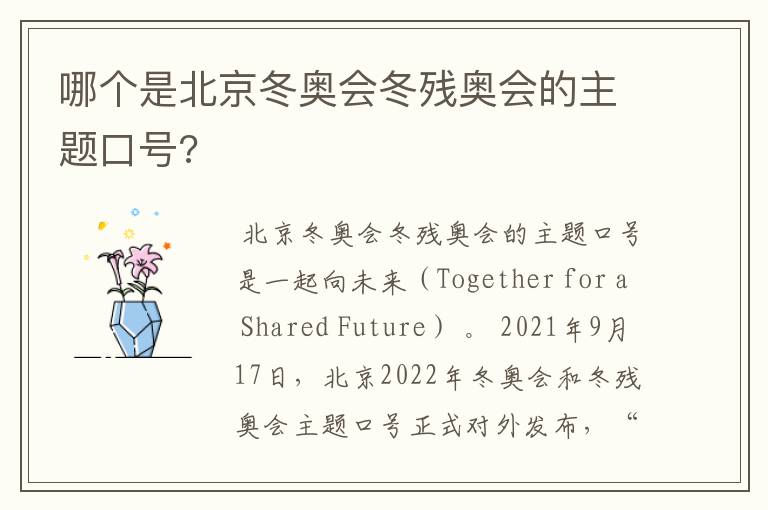 哪个是北京冬奥会冬残奥会的主题口号?

北京冬奥会冬残奥会的主题口号是一起向未来（Together for a Shared Future）。2021年9月17日，北京2022年冬奥会和冬残奥会主题口号正式对外发布，“